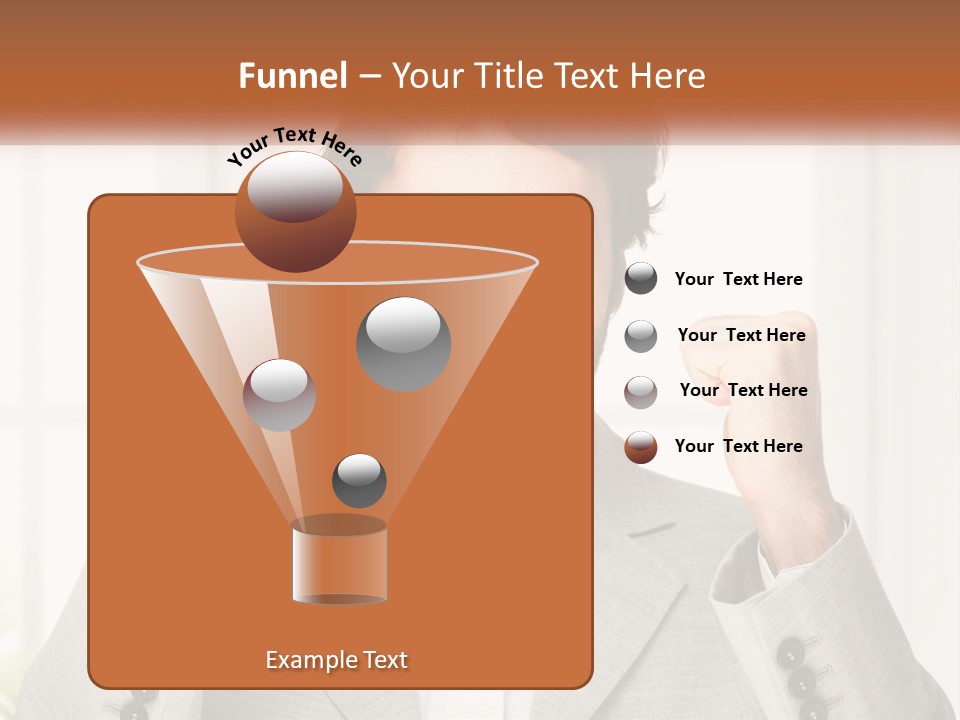 Funnel – Your Title Text Here

Your Text Here

Your Text Here

Your Text Here

Your Text Here

Your Text Here

Example Text